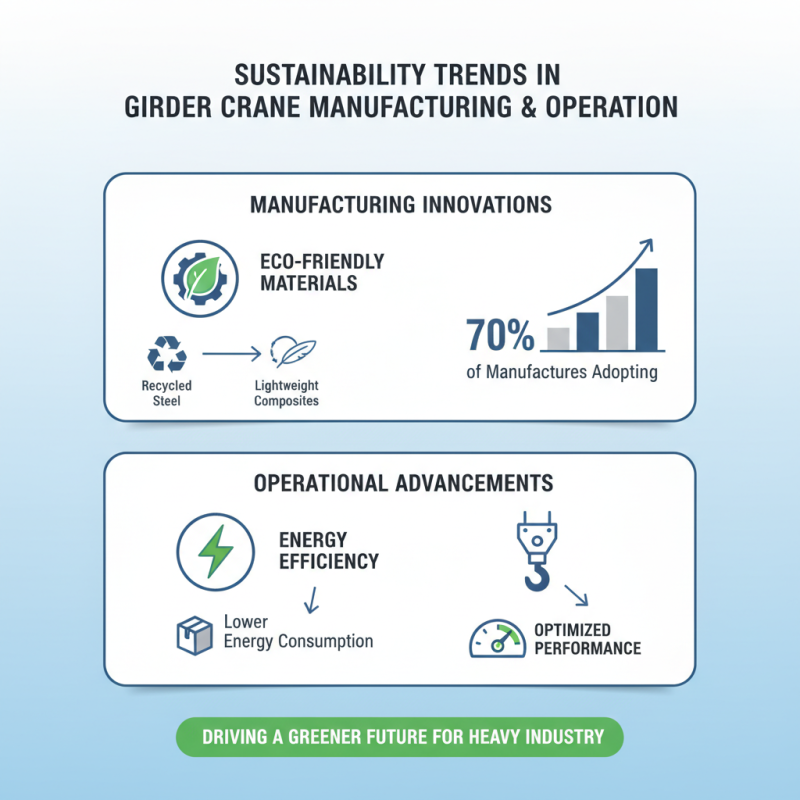 SUSTAINABILITY TRENDS IN
GIRDER CRANE MANUFACTURING & OPERATION

MANUFACTURING INNOVATIONS

ECO-FRIENDLY
MATERIALS

Recycled
Steel

Lightweight
Composites

70%
of Manufactures Adopting

OPERATIONAL ADVANCEMENTS

ENERGY
EFFICIENCY

Lower
Energy Consumption

OPTIMIZED
PERFORMANCE

DRIVING A GREENER FUTURE FOR HEAVY INDUSTRY